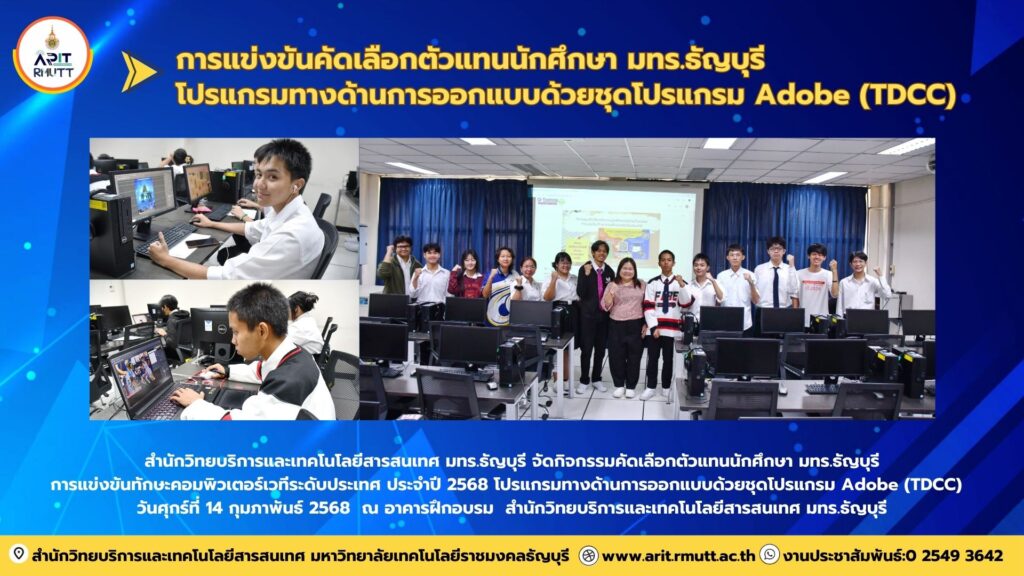 ARIT RMUTT

การแข่งขันคัดเลือกตัวแทนนักศึกษา มทร.ธัญบุรี
โปรแกรมทางด้านการออกแบบด้วยชุดโปรแกรม Adobe (TDCC)

สำนักวิทยบริการและเทคโนโลยีสารสนเทศ มทร.ธัญบุรี จัดกิจกรรมคัดเลือกตัวแทนนักศึกษา มทร.ธัญบุรี การแข่งขันทักษะคอมพิวเตอร์เวทีระดับประเทศ ประจำปี 2568 โปรแกรมทางด้านการออกแบบด้วยชุดโปรแกรม Adobe (TDCC) วันศุกร์ที่ 14 กุมภาพันธ์ 2568 ณ อาคารฝึกอบรม สำนักวิทยบริการและเทคโนโลยีสารสนเทศ มทร.ธัญบุรี

สำนักวิทยบริการและเทคโนโลยีสารสนเทศ มหาวิทยาลัยเทคโนโลยีราชมงคลธัญบุรี www.arit.rmutt.ac.th งานประชาสัมพันธ์:0 2549 3642